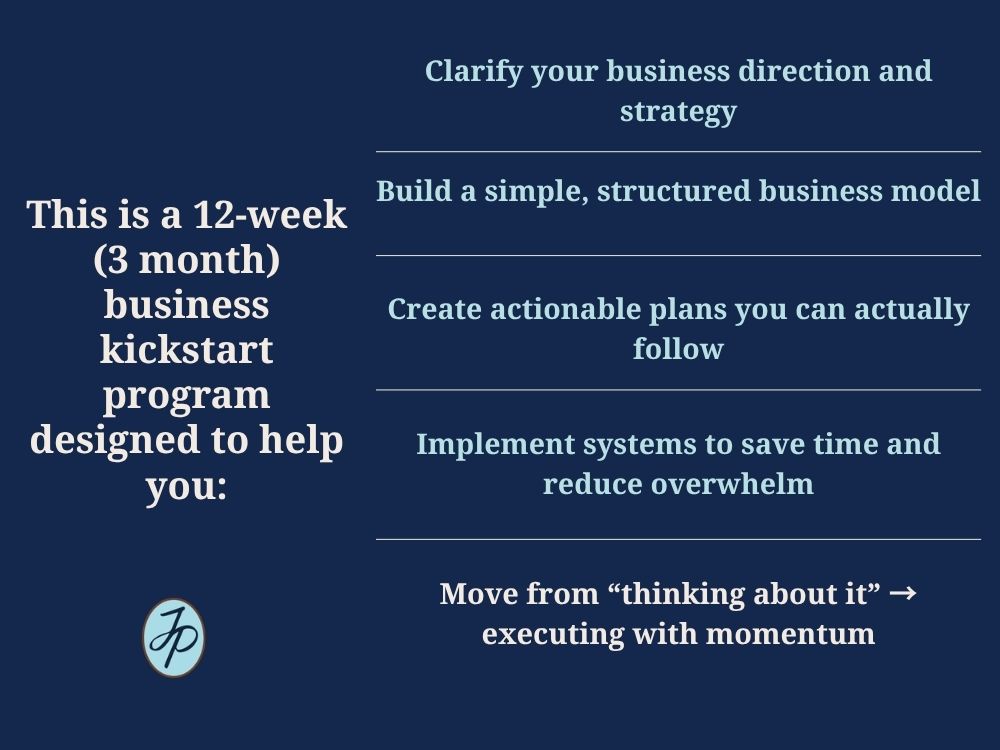 This is a 12-week (3 month) business kickstart program designed to help you:

JP

Clarify your business direction and strategy

Build a simple, structured business model

Create actionable plans you can actually follow

Implement systems to save time and reduce overwhelm

Move from “thinking about it” → executing with momentum